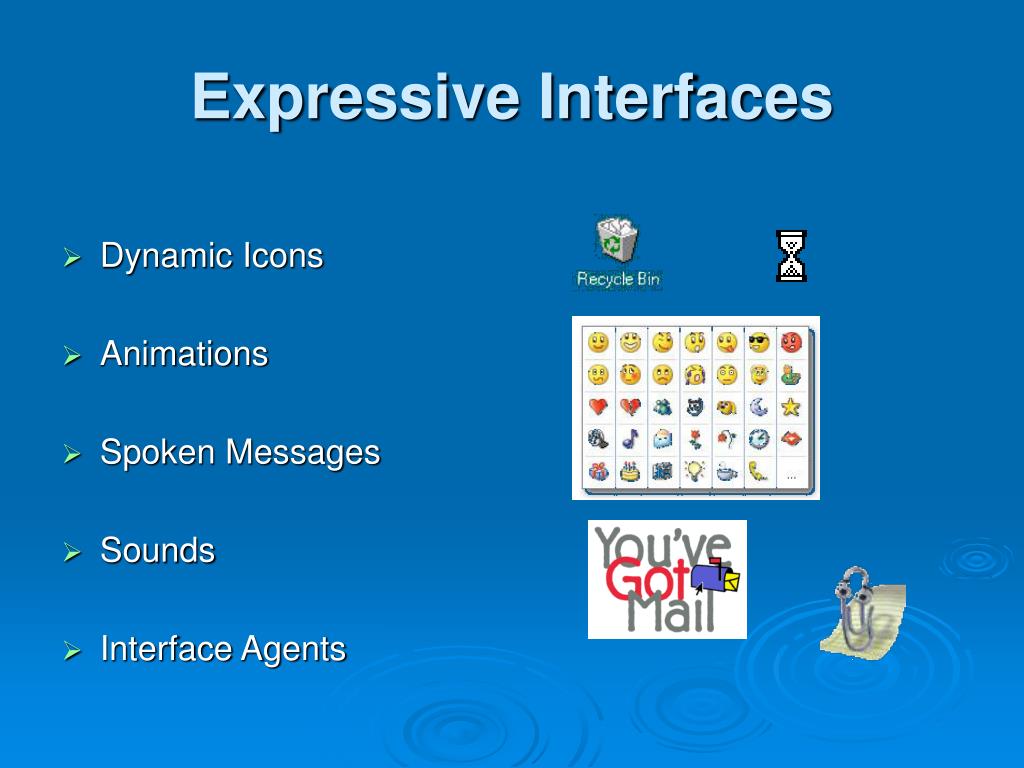 Expressive Interfaces

➢ Dynamic Icons

➢ Animations

➢ Spoken Messages

➢ Sounds

➢ Interface Agents

Recycle Bin

...

You've Got Mail